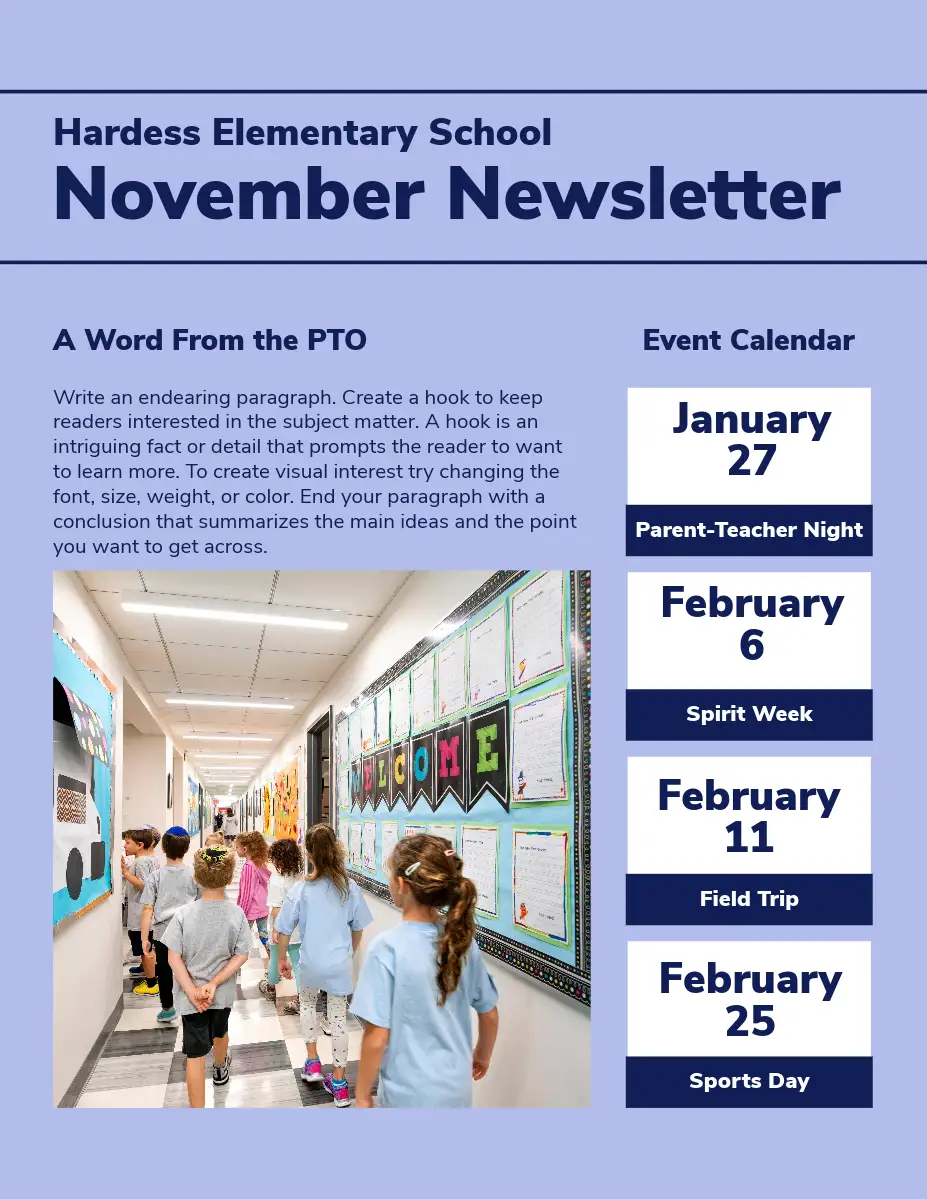 Hardess Elementary School
November Newsletter

A Word From the PTO

Write an endearing paragraph. Create a hook to keep readers interested in the subject matter. A hook is an intriguing fact or detail that prompts the reader to want to learn more. To create visual interest try changing the font, size, weight, or color. End your paragraph with a conclusion that summarizes the main ideas and the point you want to get across.

WELCOME

Event Calendar

January 27
Parent-Teacher Night

February 6
Spirit Week

February 11
Field Trip

February 25
Sports Day